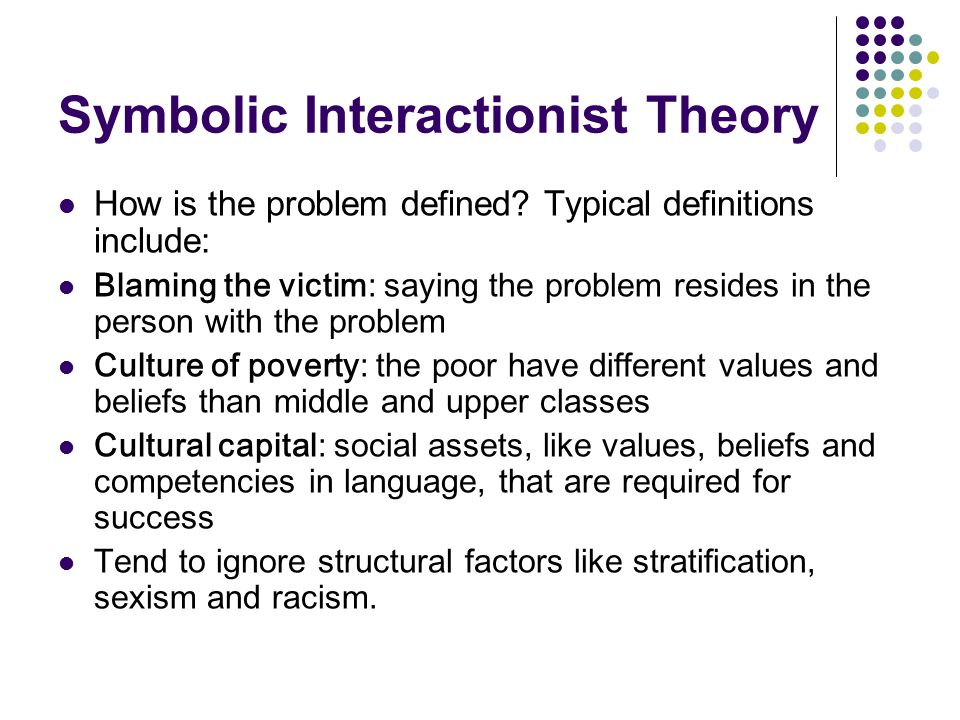 Symbolic Interactionist Theory

- How is the problem defined? Typical definitions include:
- Blaming the victim: saying the problem resides in the person with the problem
- Culture of poverty: the poor have different values and beliefs than middle and upper classes
- Cultural capital: social assets, like values, beliefs and competencies in language, that are required for success
- Tend to ignore structural factors like stratification, sexism and racism.